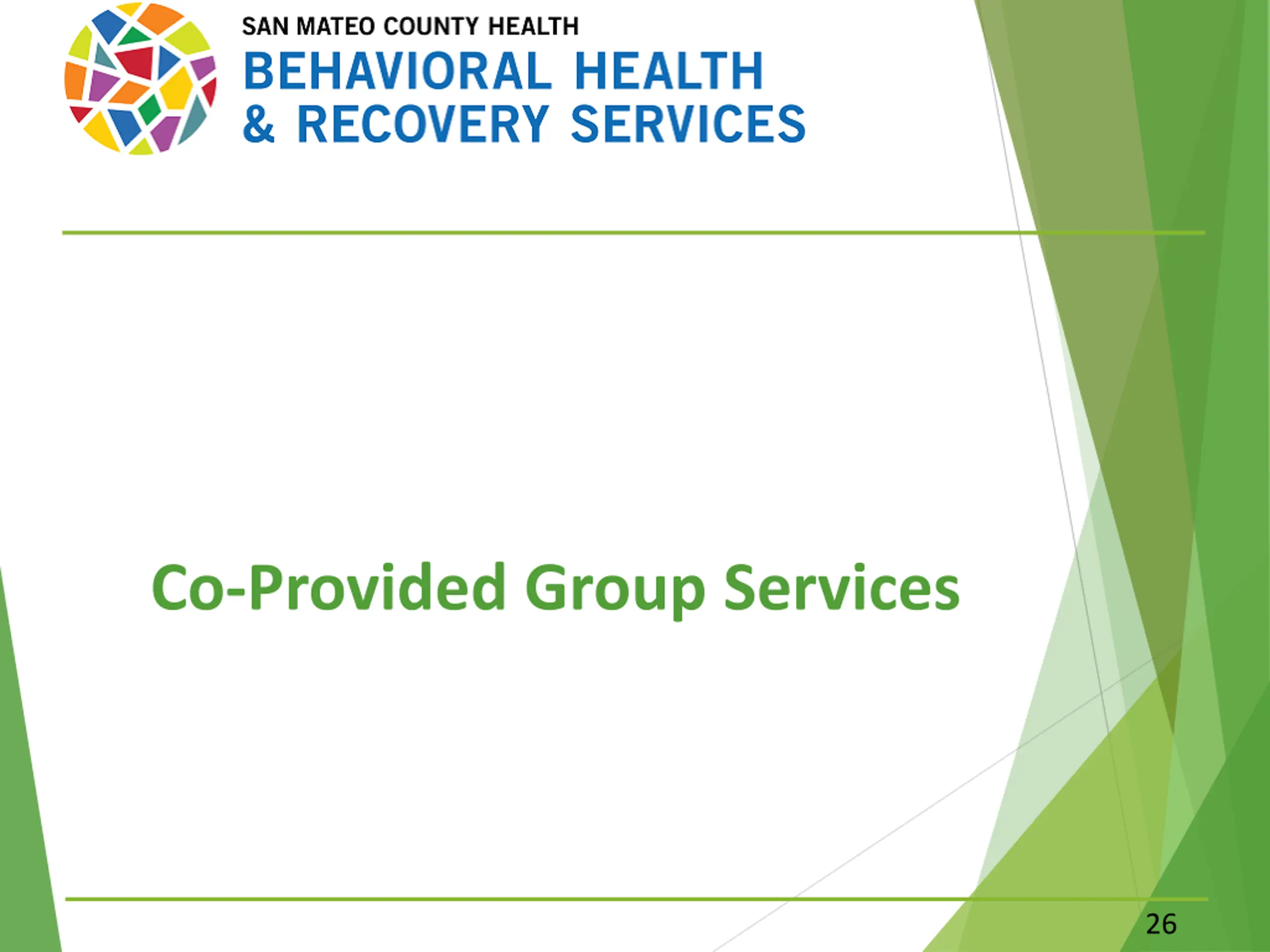 SAN MATEO COUNTY HEALTH
BEHAVIORAL HEALTH
& RECOVERY SERVICES

Co-Provided Group Services

26